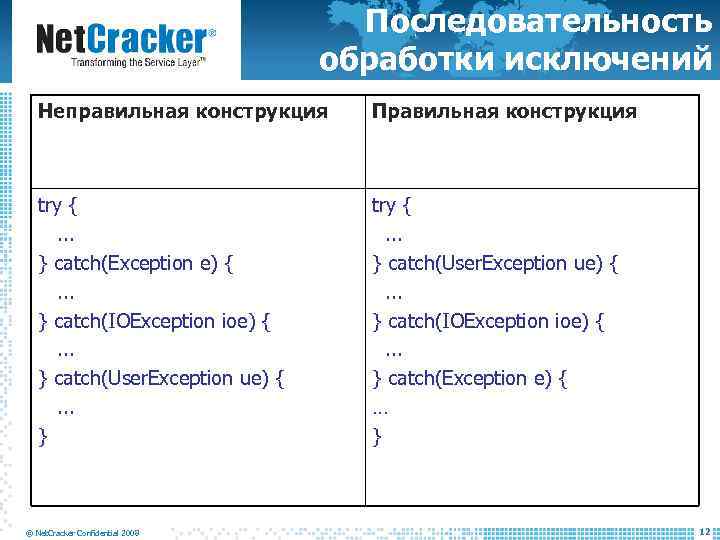 NetCracker®
Transforming the Service Layer™

Последовательность обработки исключений

| Неправильная конструкция | Правильная конструкция |
|---|---|
| try {<br>...<br>} catch(Exception e) {<br>...<br>} catch(IOException ioe) {<br>...<br>} catch(UserException ue) {<br>...<br>} | try {<br>...<br>} catch(UserException ue) {<br>...<br>} catch(IOException ioe) {<br>...<br>} catch(Exception e) {<br>...<br>} |

© NetCracker Confidential 2008

12